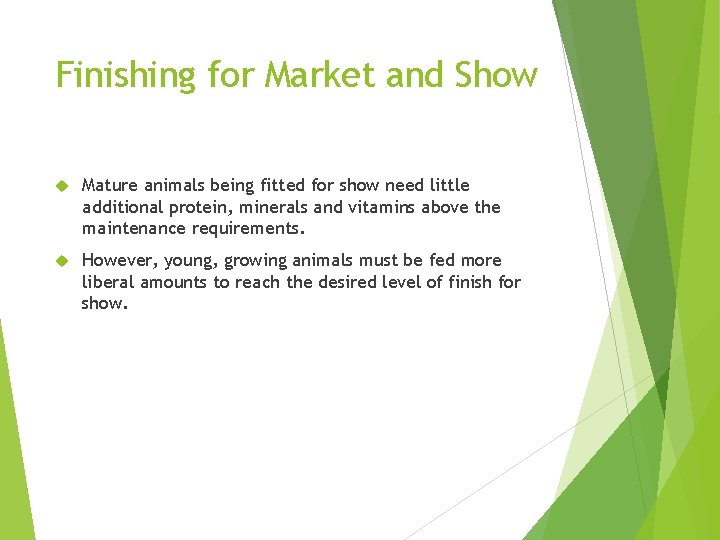 Finishing for Market and Show

Mature animals being fitted for show need little additional protein, minerals and vitamins above the maintenance requirements.

However, young, growing animals must be fed more liberal amounts to reach the desired level of finish for show.